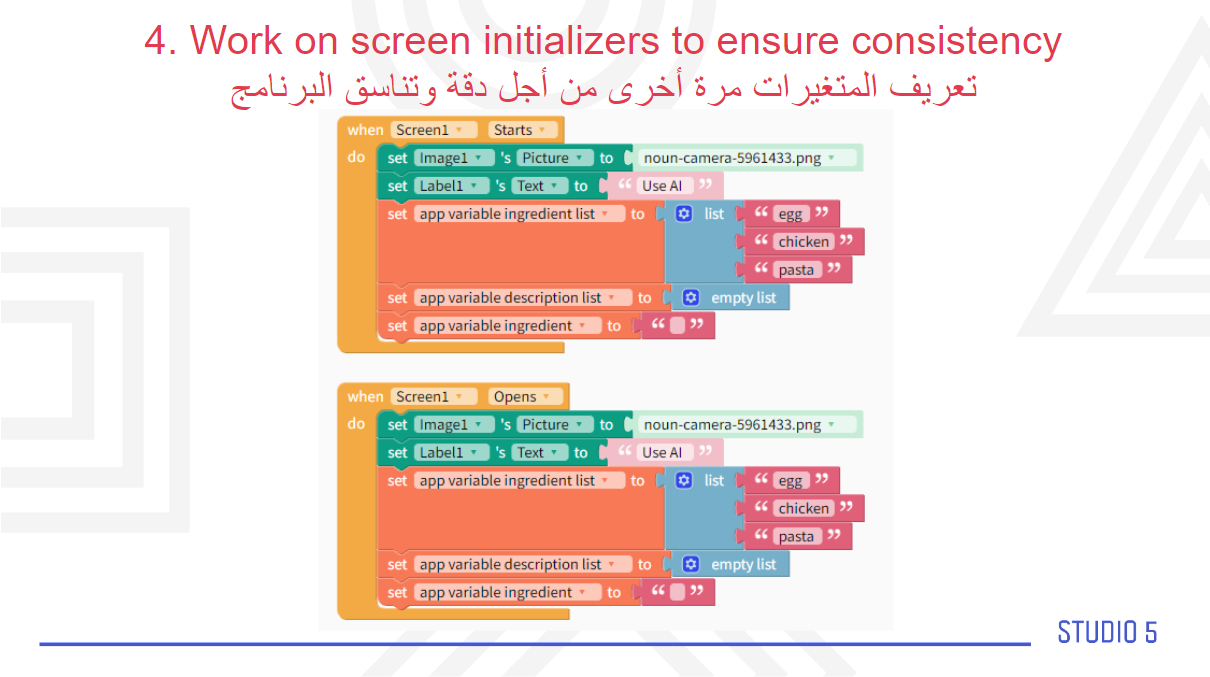 4. Work on screen initializers to ensure consistency
تعريف المتغيرات مرة أخرى من أجل دقة وتناسق البرنامج

when Screen1 Starts
do set Image1 's Picture to noun-camera-5961433.png
set Label1 's Text to " Use AI "
set app variable ingredient list to list " egg "
" chicken "
" pasta "
set app variable description list to empty list
set app variable ingredient to " "

when Screen1 Opens
do set Image1 's Picture to noun-camera-5961433.png
set Label1 's Text to " Use AI "
set app variable ingredient list to list " egg "
" chicken "
" pasta "
set app variable description list to empty list
set app variable ingredient to " "

STUDIO 5